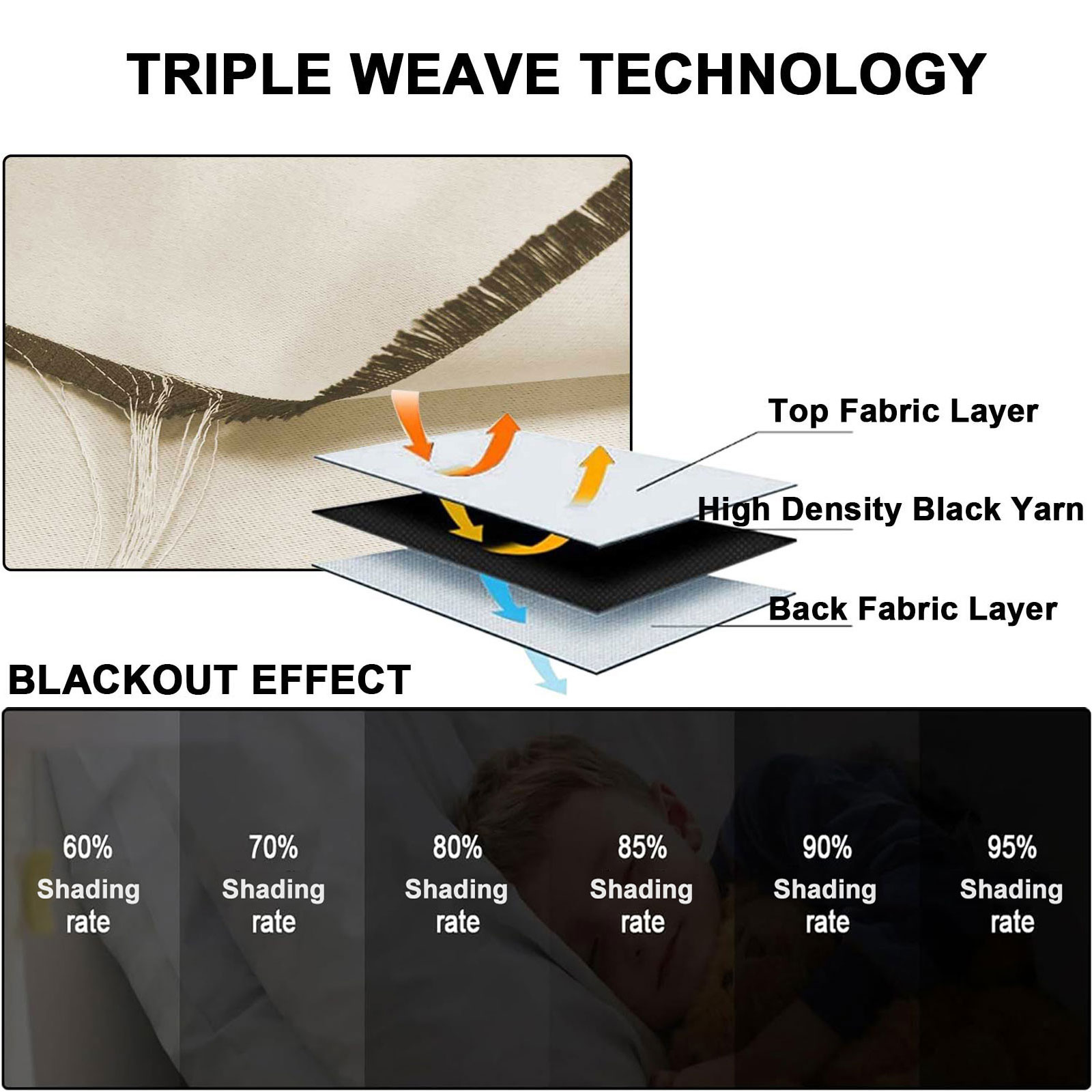 TRIPLE WEAVE TECHNOLOGY

Top Fabric Layer

High Density Black Yarn

Back Fabric Layer

BLACKOUT EFFECT

60% Shading rate

70% Shading rate

80% Shading rate

85% Shading rate

90% Shading rate

95% Shading rate